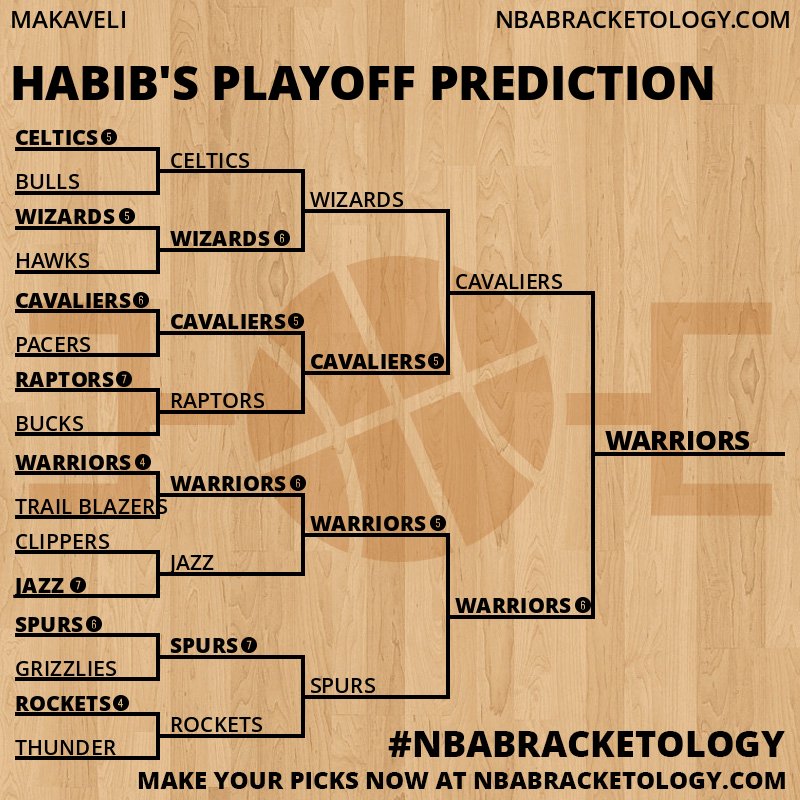 MAKAVELI

NBABRACKETOLOGY.COM

HABIB'S PLAYOFF PREDICTION

CELTICS 5
BULLS
WIZARDS 5
HAWKS
CAVALIERS 6
PACERS
RAPTORS 7
BUCKS
WARRIORS 4
TRAIL BLAZERS
CLIPPERS
JAZZ 7
SPURS 6
GRIZZLIES
ROCKETS 4
THUNDER

CELTICS
WIZARDS 6
CAVALIERS 5
RAPTORS
WARRIORS 6
JAZZ
SPURS 7
ROCKETS

WIZARDS
CAVALIERS 5
WARRIORS 5
SPURS

CAVALIERS
WARRIORS 6

WARRIORS

#NBABRACKETOLOGY

MAKE YOUR PICKS NOW AT NBABRACKETOLOGY.COM